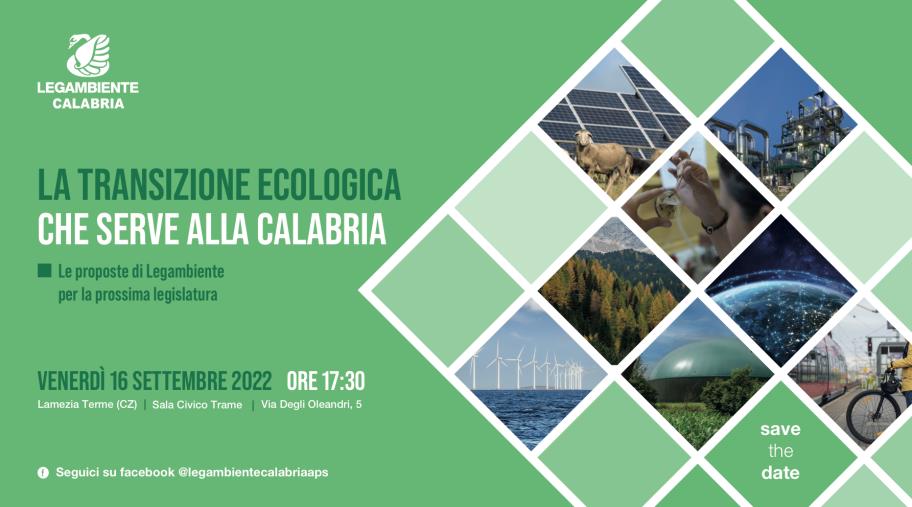 LEGAMBIENTE
CALABRIA

LA TRANSIZIONE ECOLOGICA
CHE SERVE ALLA CALABRIA

Le proposte di Legambiente per la prossima legislatura

VENERDÌ 16 SETTEMBRE 2022 ORE 17:30
Lamezia Terme (CZ) | Sala Civico Trame | Via Degli Oleandri, 5

Seguici su facebook @legambientecalabriaaps

save
the
date